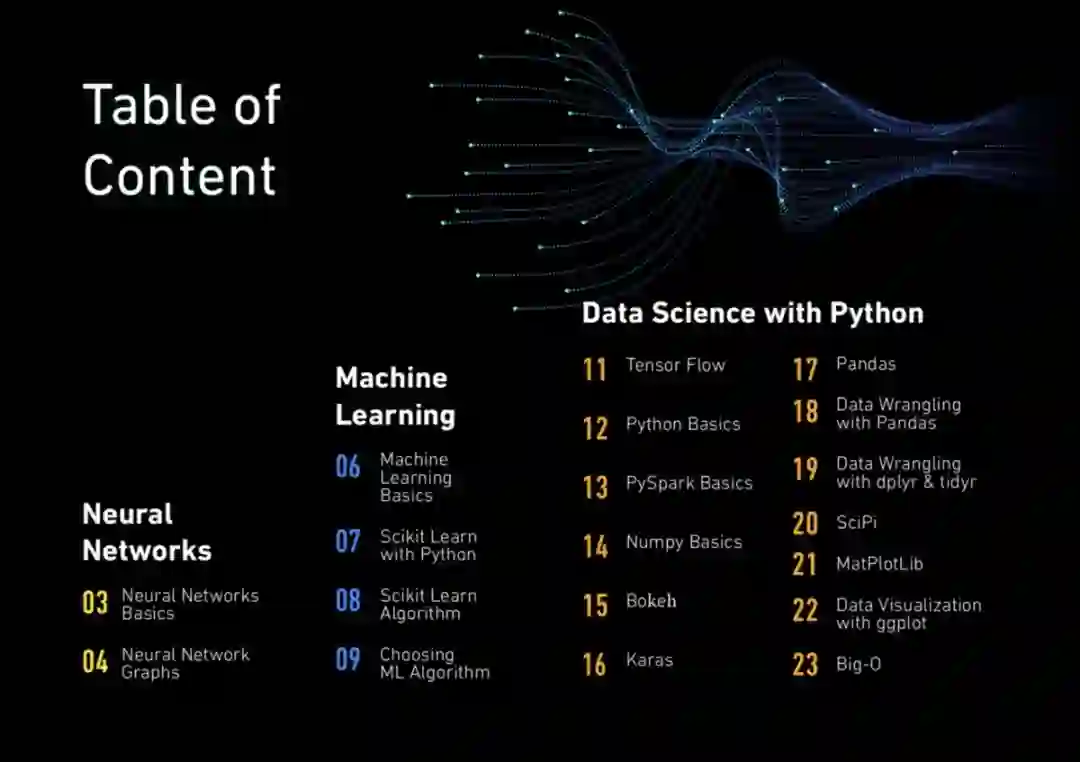 Table of Content

Neural Networks

03 Neural Networks Basics

04 Neural Network Graphs

Machine Learning

06 Machine Learning Basics

07 Scikit Learn with Python

08 Scikit Learn Algorithm

09 Choosing ML Algorithm

Data Science with Python

11 Tensor Flow

12 Python Basics

13 PySpark Basics

14 Numpy Basics

15 Bokeh

16 Karas

17 Pandas

18 Data Wrangling with Pandas

19 Data Wrangling with dplyr & tidyr

20 SciPi

21 MatPlotLib

22 Data Visualization with ggplot

23 Big-O